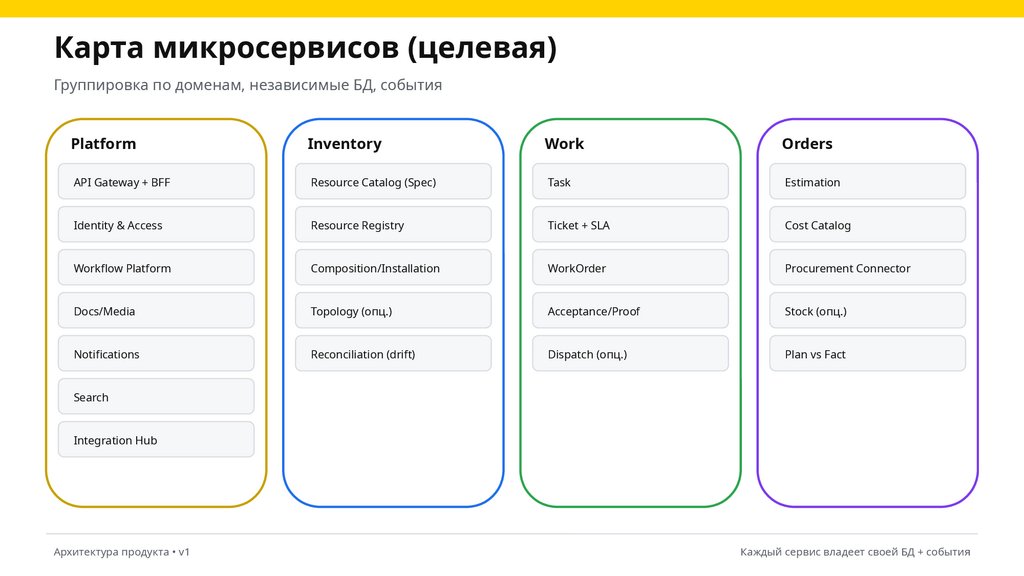 Карта микросервисов (целевая)

Группировка по доменам, независимые БД, события

Platform

API Gateway + BFF

Identity & Access

Workflow Platform

Docs/Media

Notifications

Search

Integration Hub

Inventory

Resource Catalog (Spec)

Resource Registry

Composition/Installation

Topology (опц.)

Reconciliation (drift)

Work

Task

Ticket + SLA

WorkOrder

Acceptance/Proof

Dispatch (опц.)

Orders

Estimation

Cost Catalog

Procurement Connector

Stock (опц.)

Plan vs Fact

Архитектура продукта • v1

Каждый сервис владеет своей БД + события